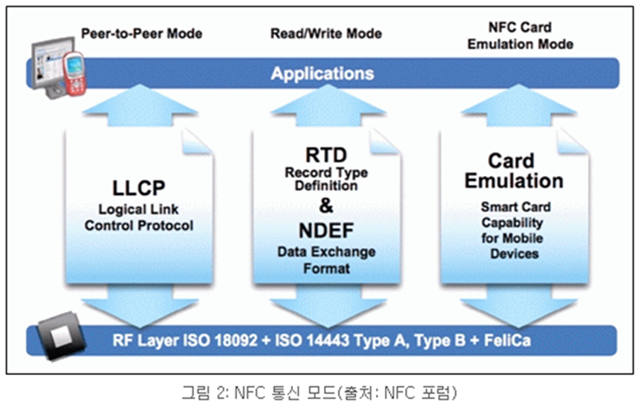 Peer-to-Peer Mode

Read/Write Mode

NFC Card Emulation Mode

Applications

LLCP
Logical Link Control Protocol

RTD
Record Type Definition
&
NDEF
Data Exchange Format

Card Emulation
Smart Card Capability for Mobile Devices

RF Layer ISO 18092 + ISO 14443 Type A, Type B + FeliCa

그림 2: NFC 통신 모드(출처: NFC 포럼)